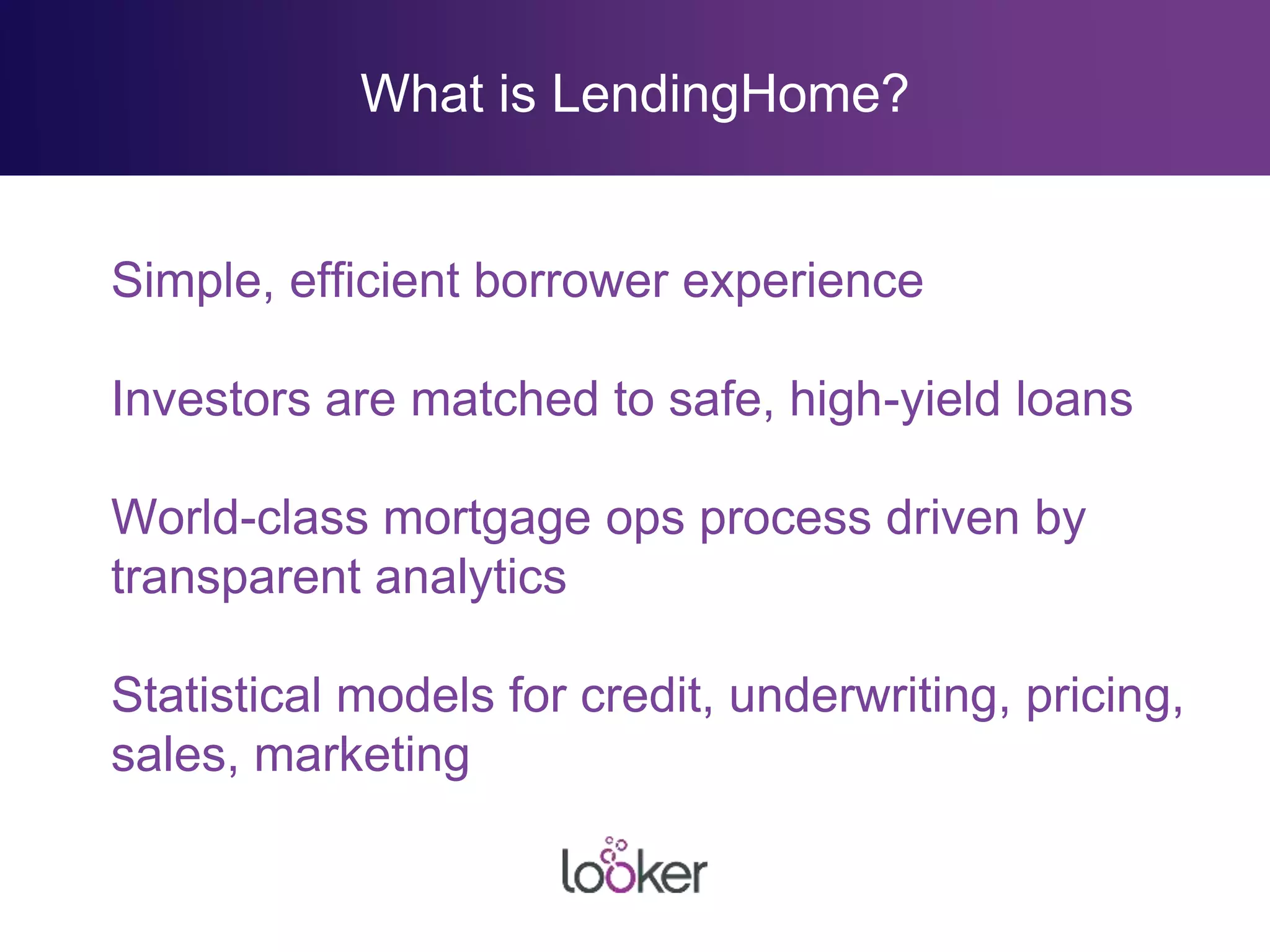 What is LendingHome?

Simple, efficient borrower experience

Investors are matched to safe, high-yield loans

World-class mortgage ops process driven by transparent analytics

Statistical models for credit, underwriting, pricing, sales, marketing

looker